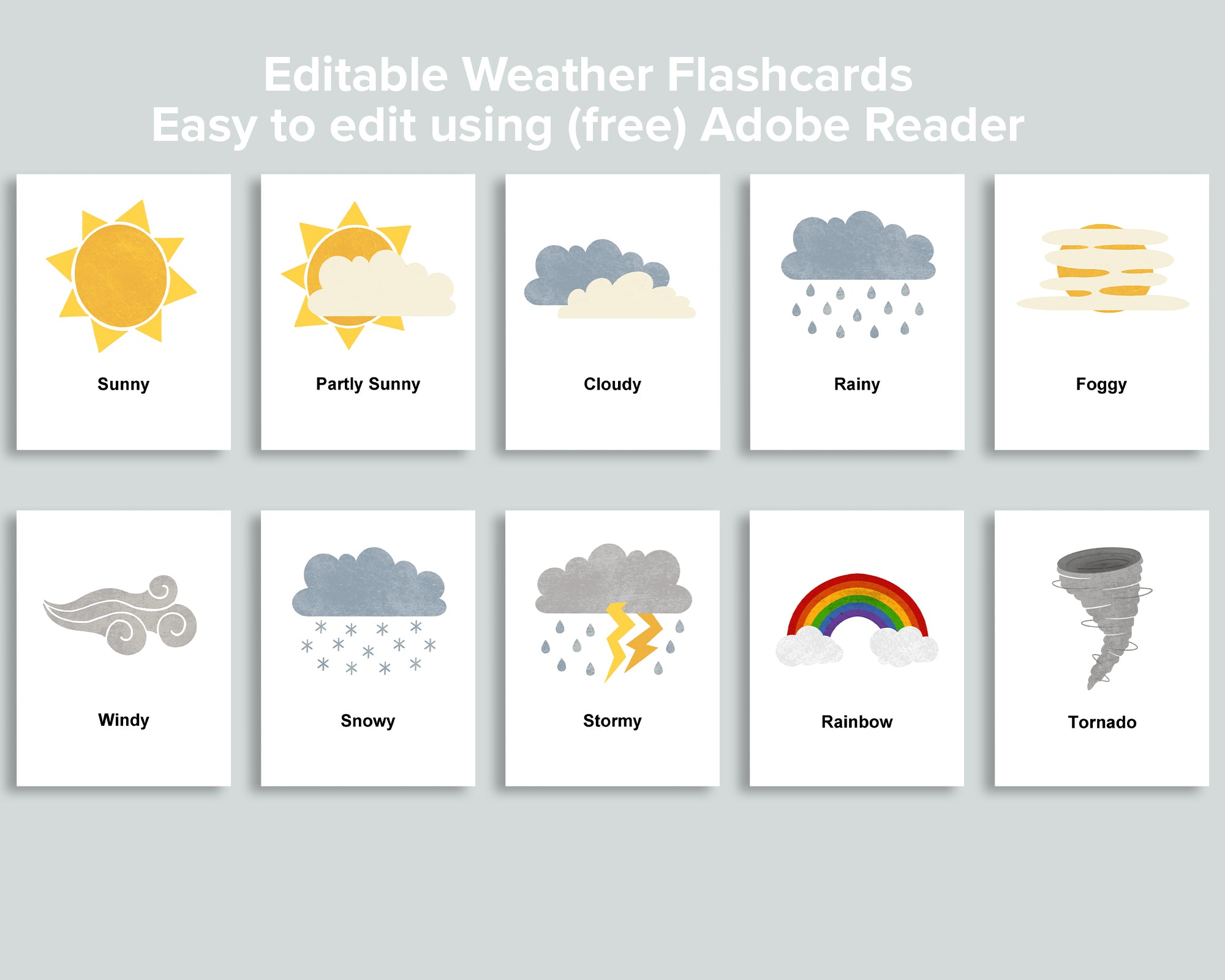 Editable Weather Flashcards
Easy to edit using (free) Adobe Reader

Sunny

Partly Sunny

Cloudy

Rainy

Foggy

Windy

Snowy

Stormy

Rainbow

Tornado